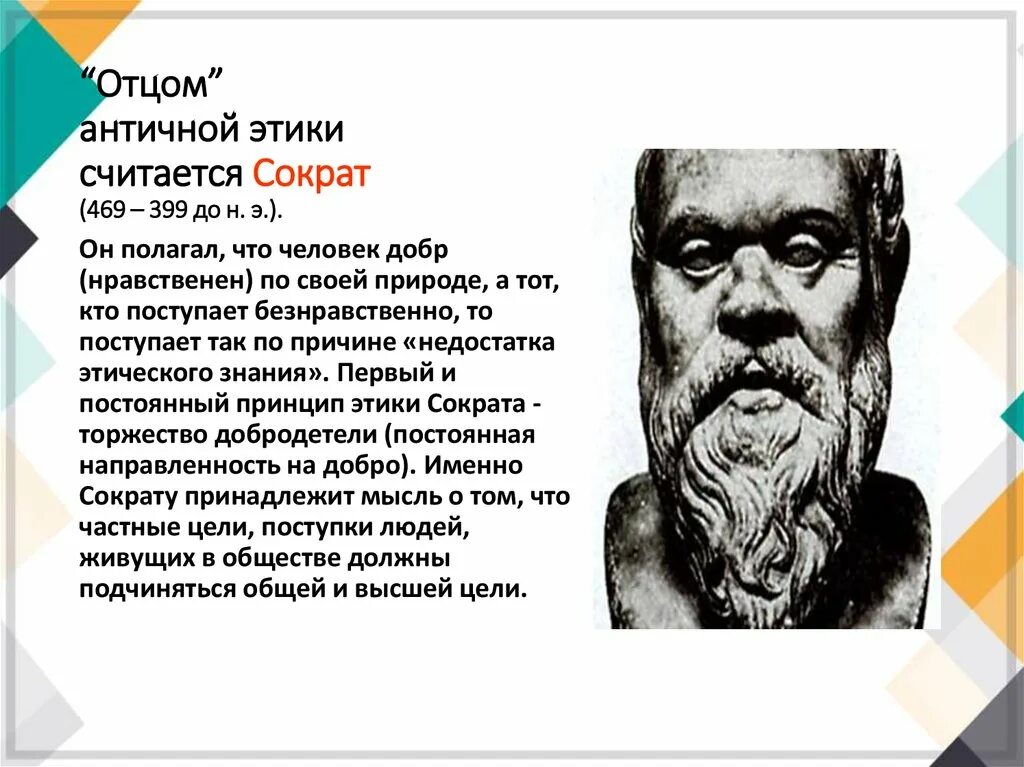 “Отцом” античной этики считается Сократ (469 – 399 до н. э.).

Он полагал, что человек добр (нравственен) по своей природе, а тот, кто поступает безнравственно, то поступает так по причине «недостатка этического знания». Первый и постоянный принцип этики Сократа - торжество добродетели (постоянная направленность на добро). Именно Сократу принадлежит мысль о том, что частные цели, поступки людей, живущих в обществе должны подчиняться общей и высшей цели.